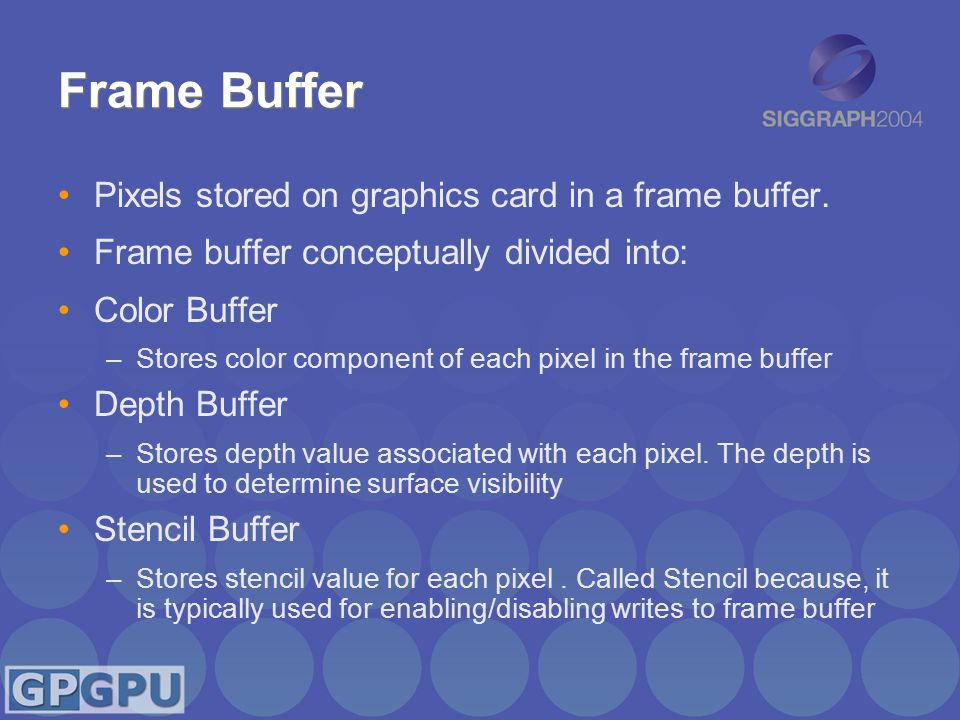 Frame Buffer

SIGGRAPH2004

• Pixels stored on graphics card in a frame buffer.

• Frame buffer conceptually divided into:

• Color Buffer

– Stores color component of each pixel in the frame buffer

• Depth Buffer

– Stores depth value associated with each pixel. The depth is used to determine surface visibility

• Stencil Buffer

– Stores stencil value for each pixel . Called Stencil because, it is typically used for enabling/disabling writes to frame buffer

GPGPU